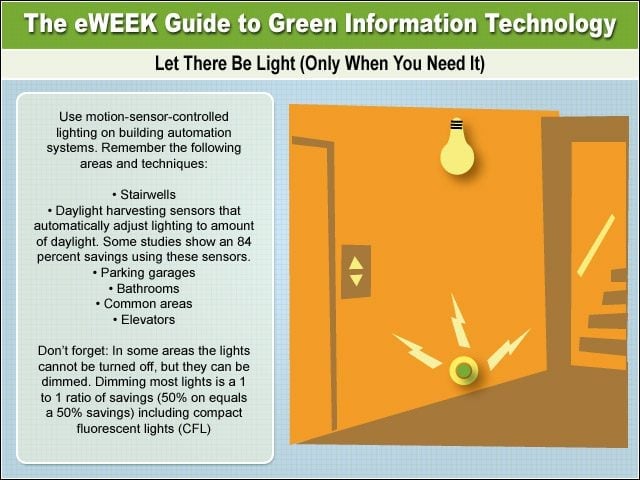 The eWEEK Guide to Green Information Technology

Let There Be Light (Only When You Need It)

Use motion-sensor-controlled lighting on building automation systems. Remember the following areas and techniques:

• Stairwells
• Daylight harvesting sensors that automatically adjust lighting to amount of daylight. Some studies show an 84 percent savings using these sensors.
• Parking garages
• Bathrooms
• Common areas
• Elevators

Don't forget: In some areas the lights cannot be turned off, but they can be dimmed. Dimming most lights is a 1 to 1 ratio of savings (50% on equals a 50% savings) including compact fluorescent lights (CFL)